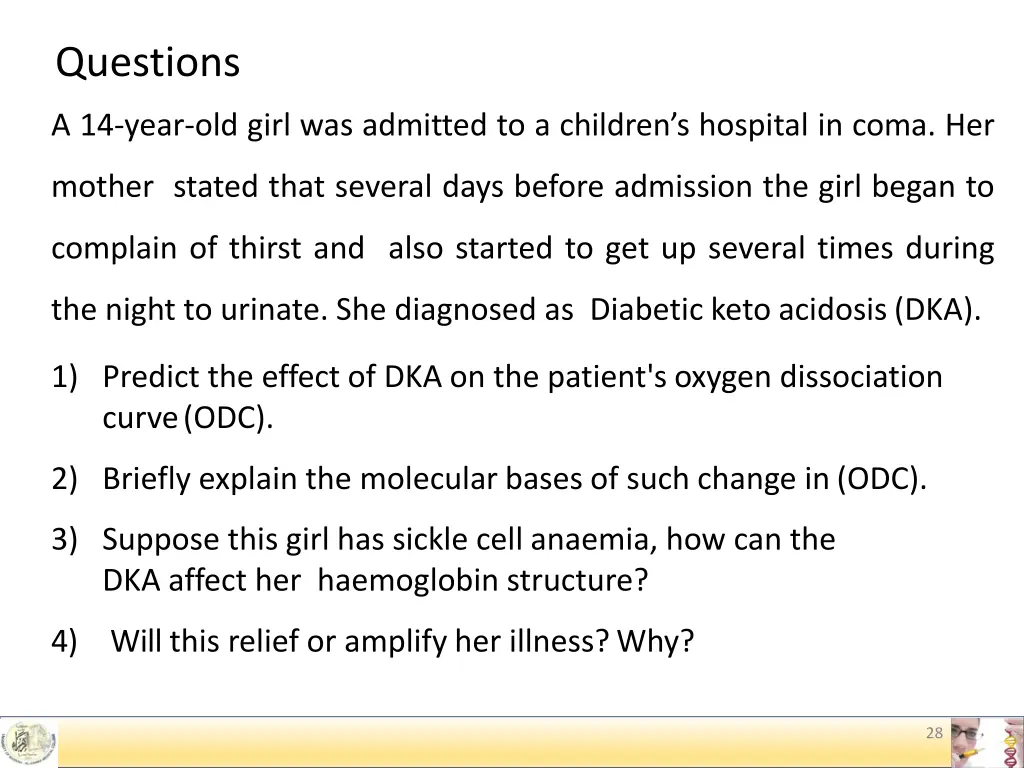 Questions

A 14-year-old girl was admitted to a children's hospital in coma. Her mother stated that several days before admission the girl began to complain of thirst and also started to get up several times during the night to urinate. She diagnosed as Diabetic keto acidosis (DKA).

1) Predict the effect of DKA on the patient's oxygen dissociation curve (ODC).

2) Briefly explain the molecular bases of such change in (ODC).

3) Suppose this girl has sickle cell anaemia, how can the DKA affect her haemoglobin structure?

4) Will this relief or amplify her illness? Why?

28